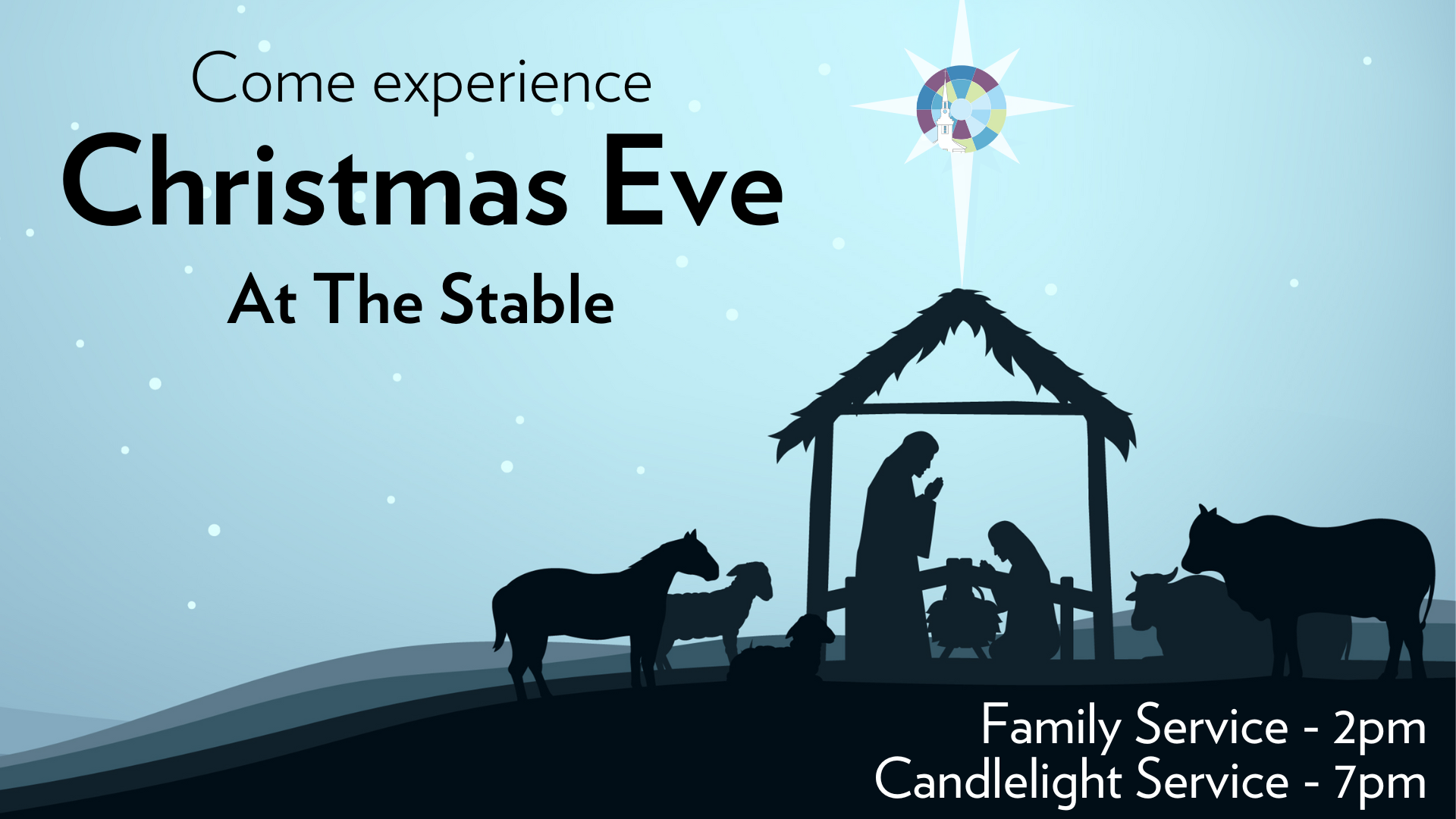 Come experience

Christmas Eve

At The Stable

Family Service - 2pm
Candlelight Service - 7pm